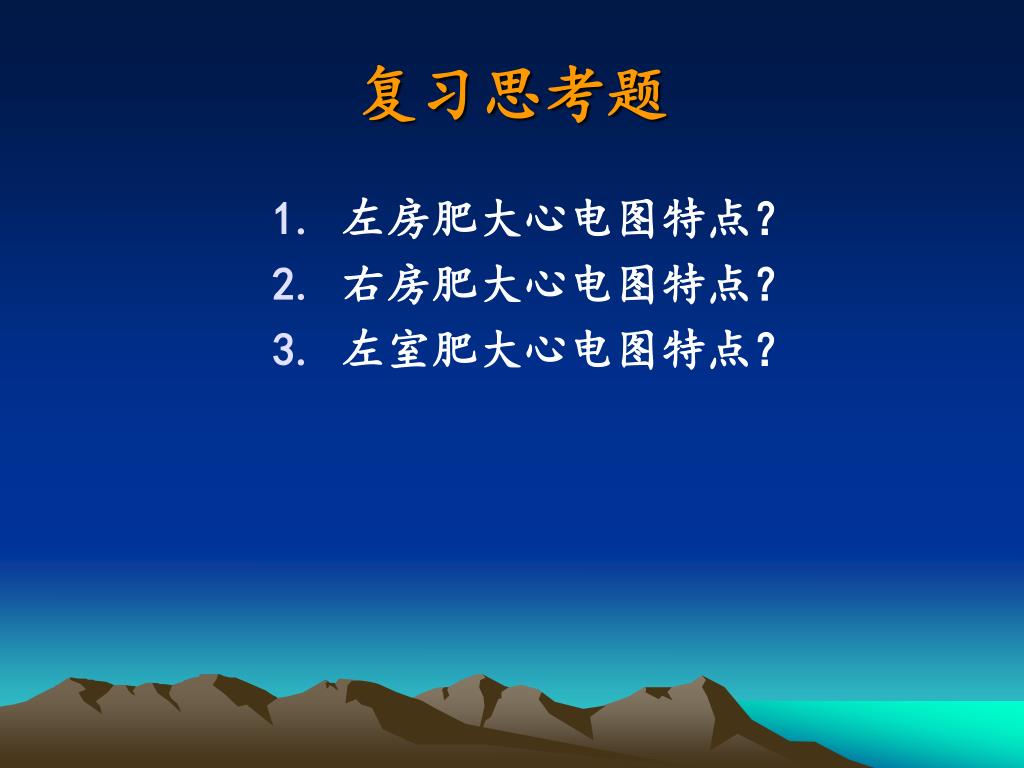 复习思考题

1. 左房肥大心电图特点？
2. 右房肥大心电图特点？
3. 左室肥大心电图特点？